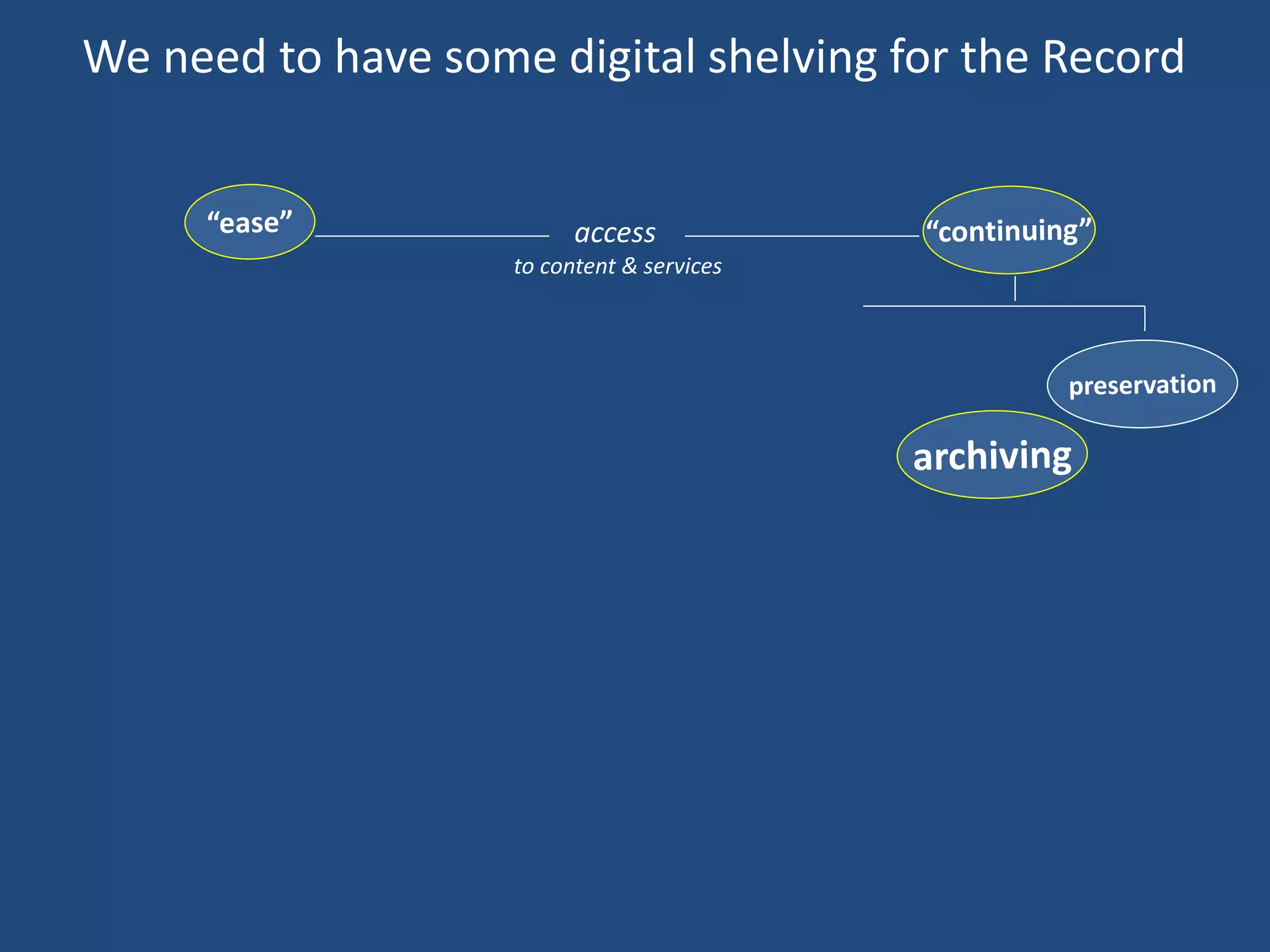 We need to have some digital shelving for the Record

“ease”

access
to content & services

“continuing”

preservation

archiving